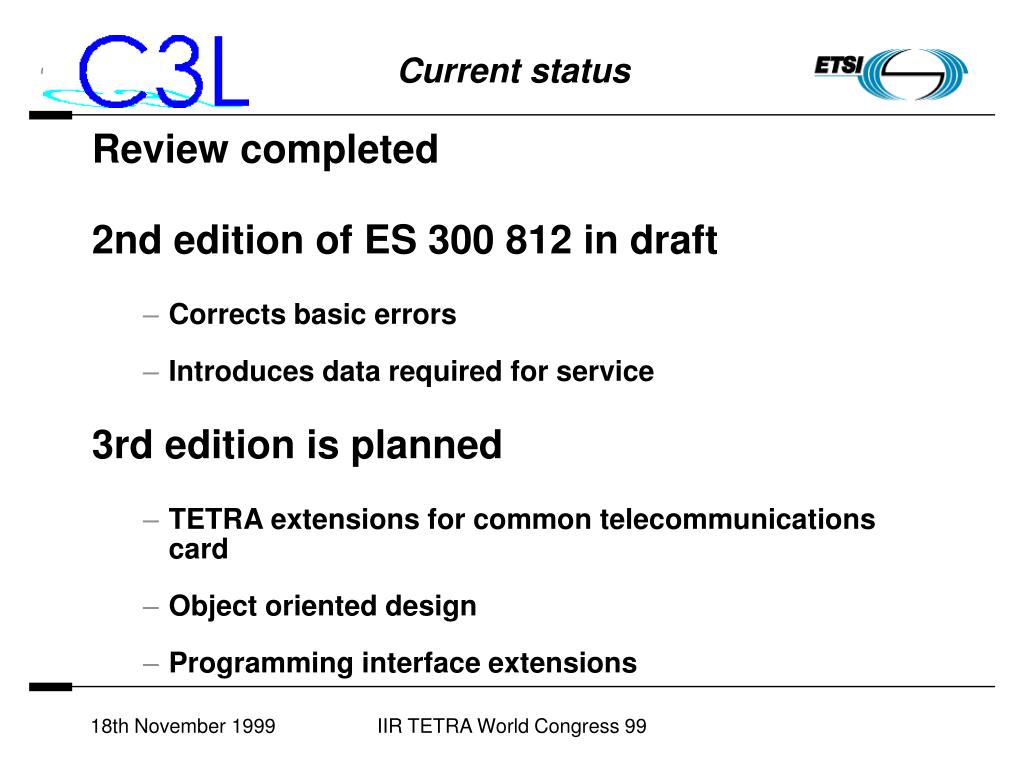 C3L

Current status

ETSI

Review completed

2nd edition of ES 300 812 in draft

– Corrects basic errors

– Introduces data required for service

3rd edition is planned

– TETRA extensions for common telecommunications card

– Object oriented design

– Programming interface extensions

18th November 1999

IIR TETRA World Congress 99